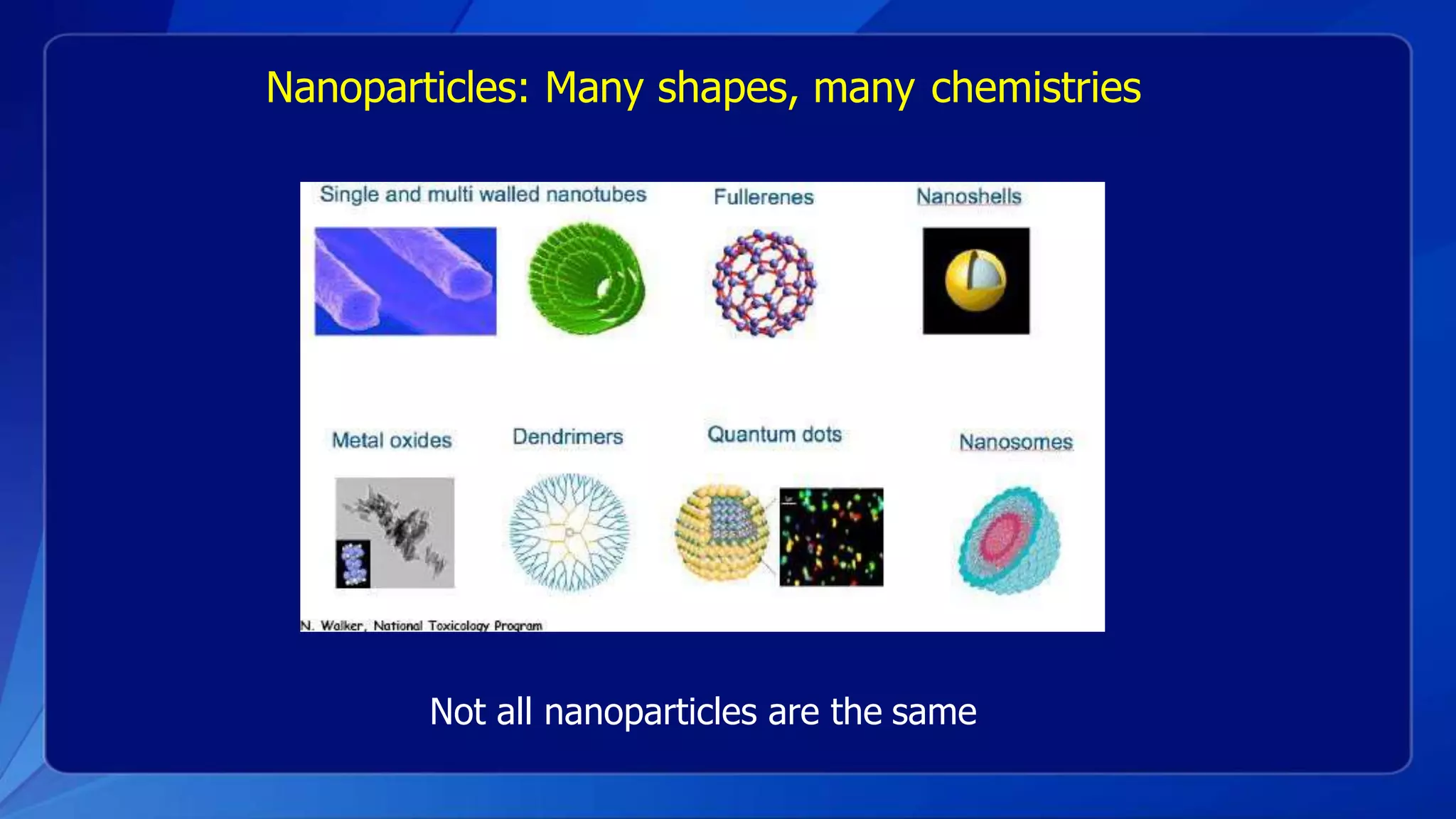 Nanoparticles: Many shapes, many chemistries

Single and multi walled nanotubes

Fullerenes

Nanoshells

Metal oxides

Dendrimers

Quantum dots

Nanosomes

N. Walker, National Toxicology Program

Not all nanoparticles are the same